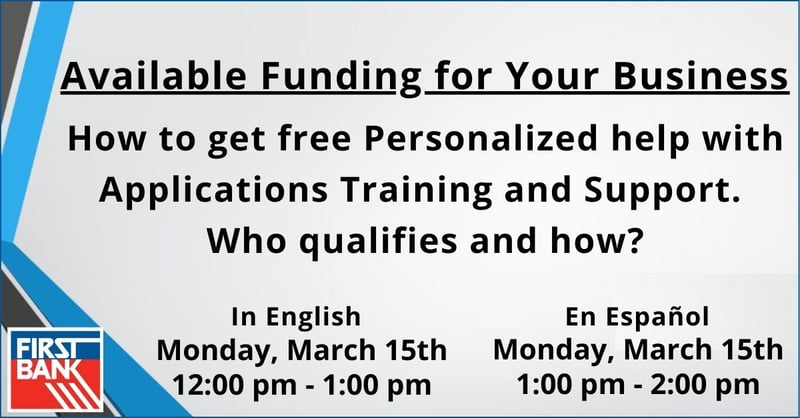 Available Funding for Your Business

How to get free Personalized help with Applications Training and Support. Who qualifies and how?

In English
Monday, March 15th
12:00 pm - 1:00 pm

En Español
Monday, March 15th
1:00 pm - 2:00 pm

FIRST BANK